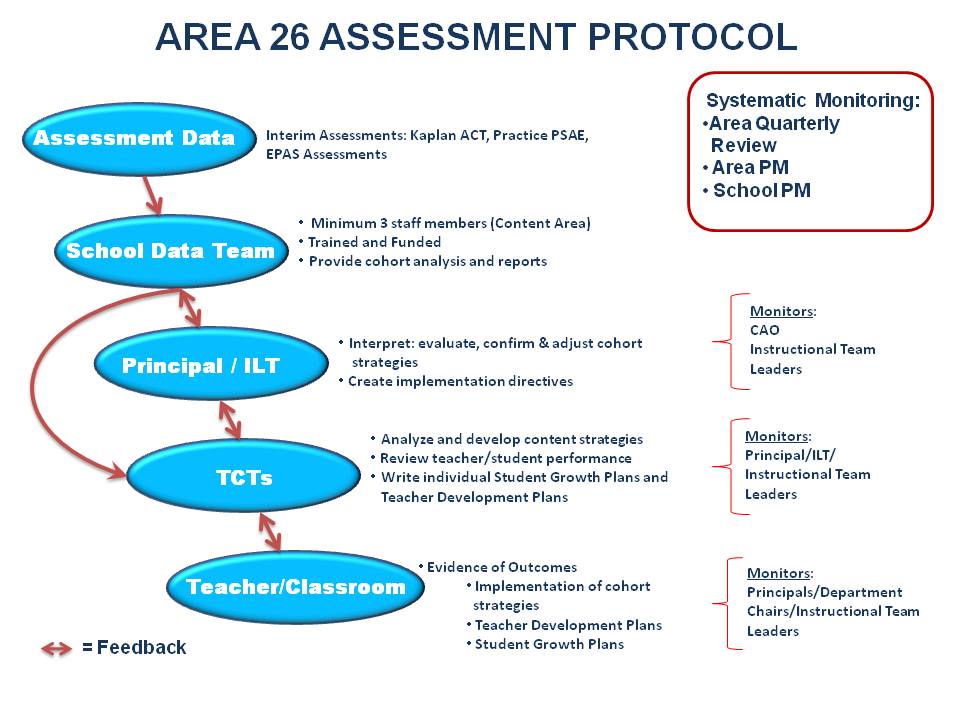 AREA 26 ASSESSMENT PROTOCOL

Systematic Monitoring:
•Area Quarterly Review
• Area PM
• School PM

Assessment Data

Interim Assessments: Kaplan ACT, Practice PSAE, EPAS Assessments

School Data Team

• Minimum 3 staff members (Content Area)
• Trained and Funded
• Provide cohort analysis and reports

Principal / ILT

• Interpret: evaluate, confirm & adjust cohort strategies
• Create implementation directives

Monitors:
CAO
Instructional Team Leaders

TCTs

• Analyze and develop content strategies
• Review teacher/student performance
• Write individual Student Growth Plans and Teacher Development Plans

Monitors:
Principal/ILT/ Instructional Team Leaders

Teacher/Classroom

• Evidence of Outcomes
• Implementation of cohort strategies
• Teacher Development Plans
• Student Growth Plans

Monitors:
Principals/Department Chairs/Instructional Team Leaders

= Feedback